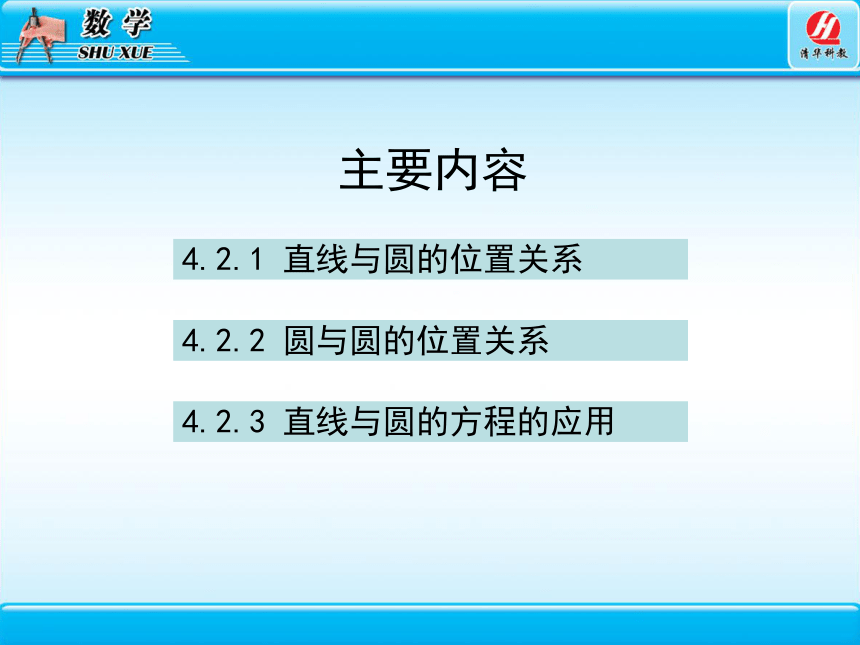 数学
SHU XUE

清华科教

主要内容

4.2.1 直线与圆的位置关系

4.2.2 圆与圆的位置关系

4.2.3 直线与圆的方程的应用